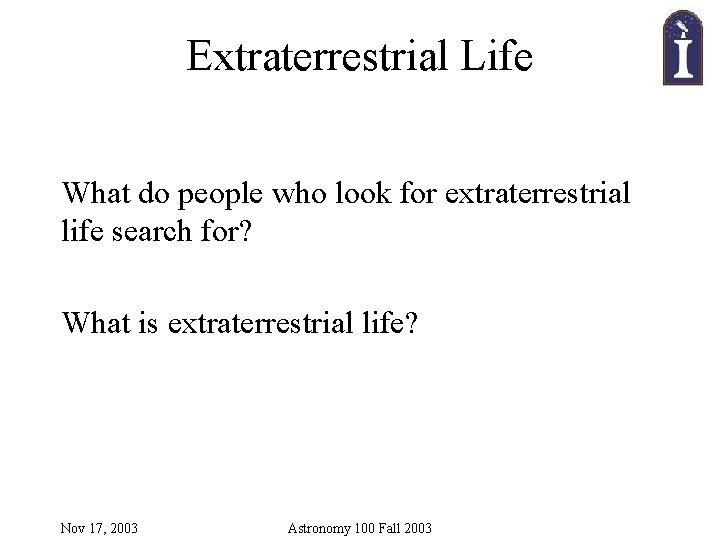 Extraterrestrial Life

What do people who look for extraterrestrial life search for?

What is extraterrestrial life?

Nov 17, 2003

Astronomy 100 Fall 2003